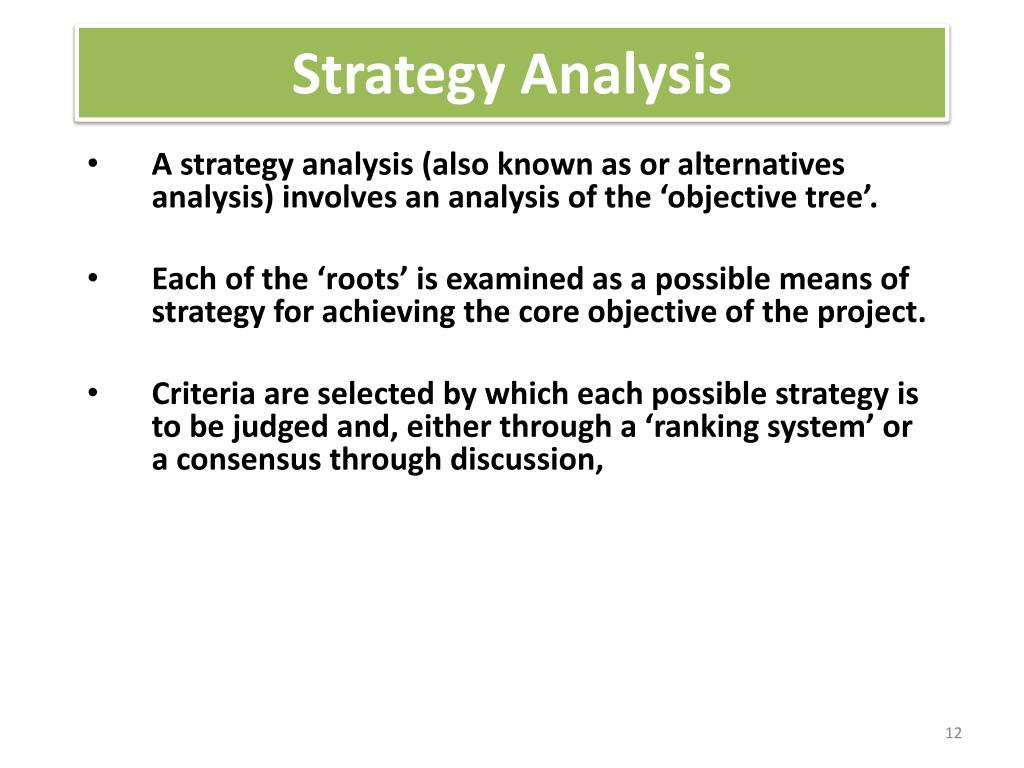 Strategy Analysis

• A strategy analysis (also known as or alternatives analysis) involves an analysis of the ‘objective tree’.

• Each of the ‘roots’ is examined as a possible means of strategy for achieving the core objective of the project.

• Criteria are selected by which each possible strategy is to be judged and, either through a ‘ranking system’ or a consensus through discussion,

12